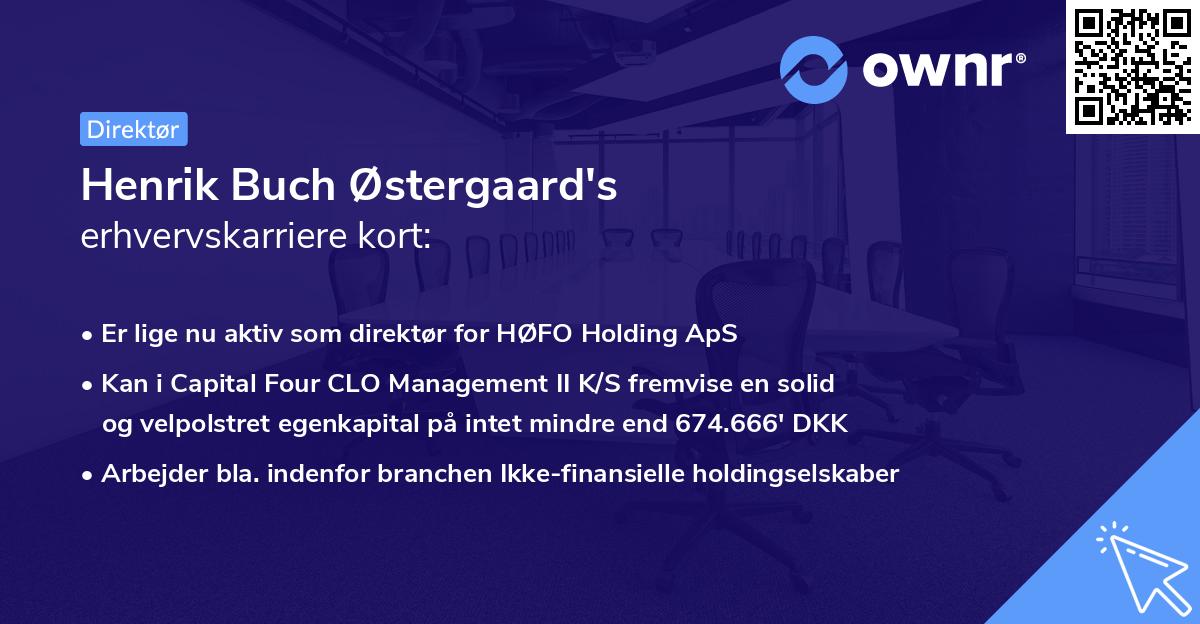 ownr®

Direktør

Henrik Buch Østergaard's
erhvervskarriere kort:

• Er lige nu aktiv som direktør for HØFO Holding ApS
• Kan i Capital Four CLO Management II K/S fremvise en solid og velpolstret egenkapital på intet mindre end 674.666' DKK
• Arbejder bla. indenfor branchen Ikke-finansielle holdingselskaber